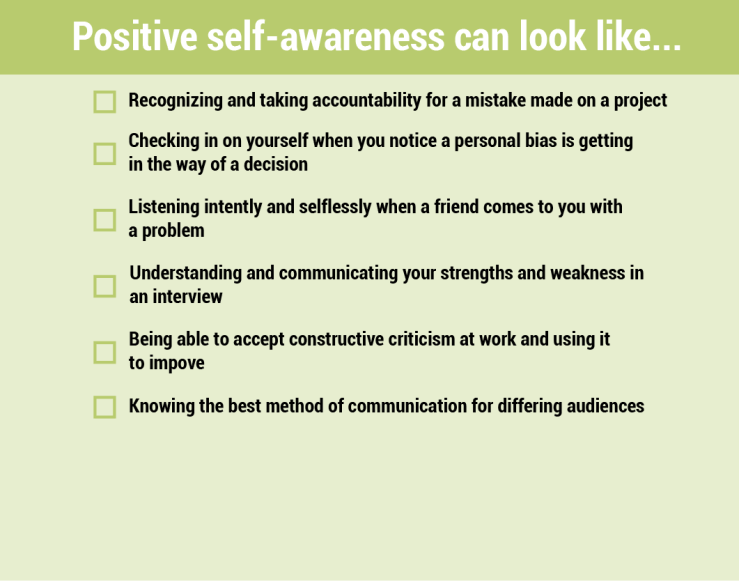 Positive self-awareness can look like...

Recognizing and taking accountability for a mistake made on a project

Checking in on yourself when you notice a personal bias is getting in the way of a decision

Listening intently and selflessly when a friend comes to you with a problem

Understanding and communicating your strengths and weakness in an interview

Being able to accept constructive criticism at work and using it to impove

Knowing the best method of communication for differing audiences